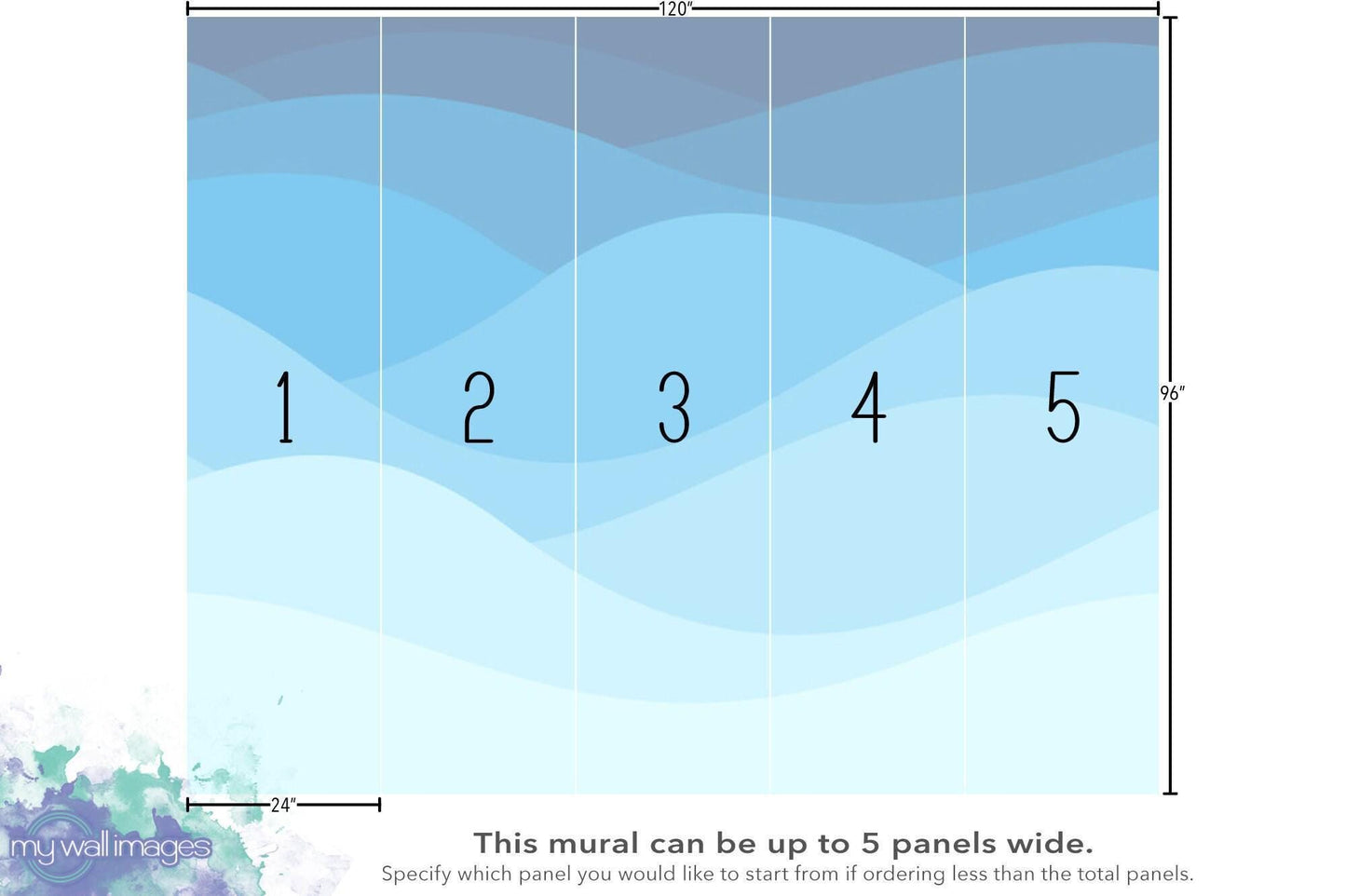 120"

1 2 3 4 5

96"

24"

my wall images

This mural can be up to 5 panels wide.

Specify which panel you would like to start from if ordering less than the total panels.